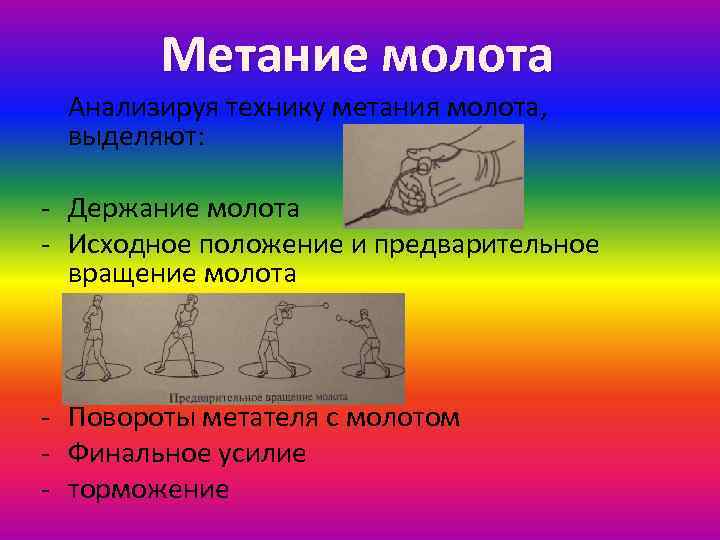 Метание молота

Анализируя технику метания молота, выделяют:

- Держание молота
- Исходное положение и предварительное вращение молота

Предварительное вращение молота

- Повороты метателя с молотом
- Финальное усилие
- торможение